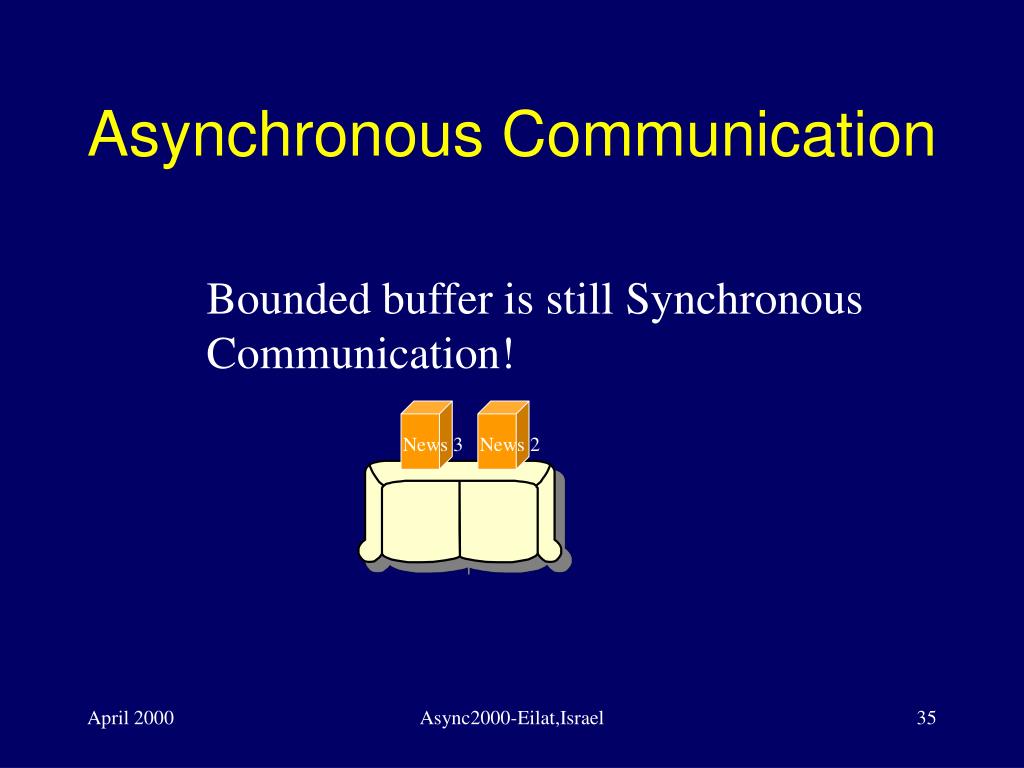 Asynchronous Communication

Bounded buffer is still Synchronous Communication!

News 3

News 2

April 2000

Async2000-Eilat,Israel

35